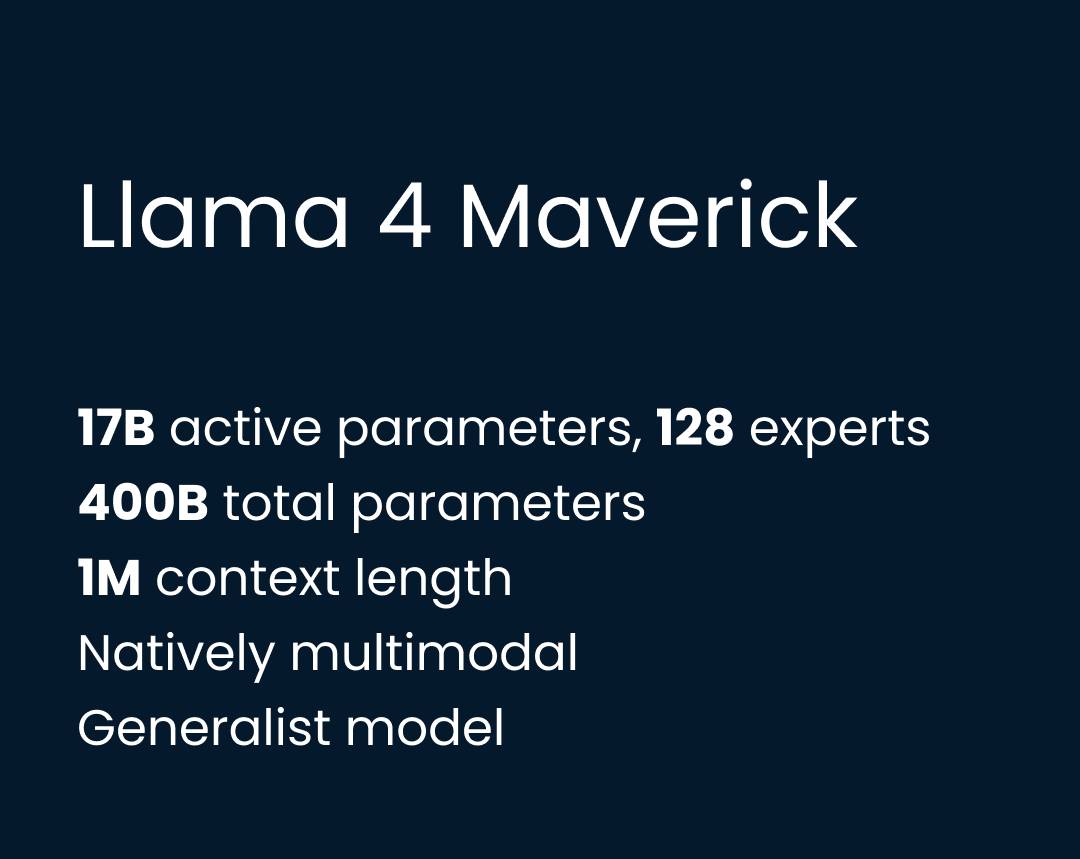 Llama 4 Maverick

17B active parameters, 128 experts
400B total parameters
1M context length
Natively multimodal
Generalist model